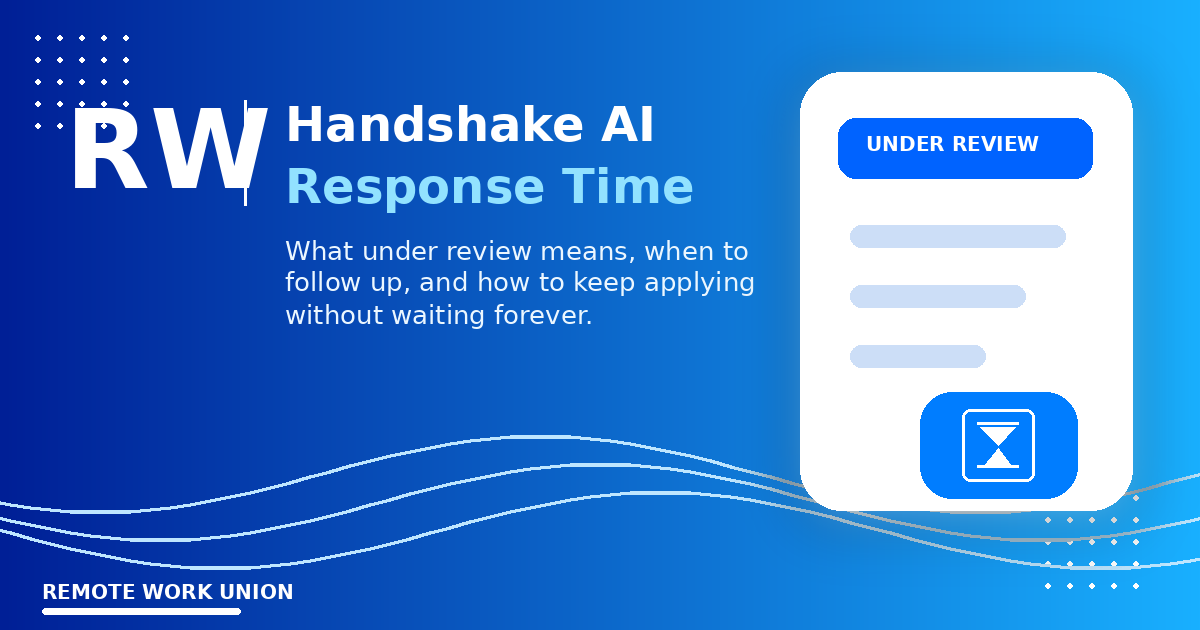 RW

Handshake AI
Response Time

What under review means, when to follow up, and how to keep applying without waiting forever.

UNDER REVIEW

REMOTE WORK UNION